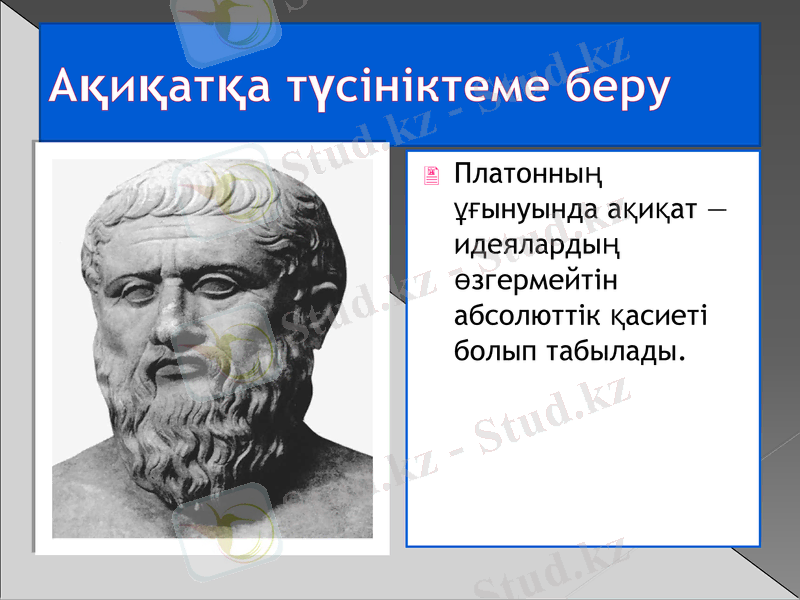 Ақиқатқа түсініктеме беру

Платонның ұғынуында ақиқат — идеялардың өзгермейтін абсолюттік қасиеті болып табылады.

Stud.kz - Stud.kz